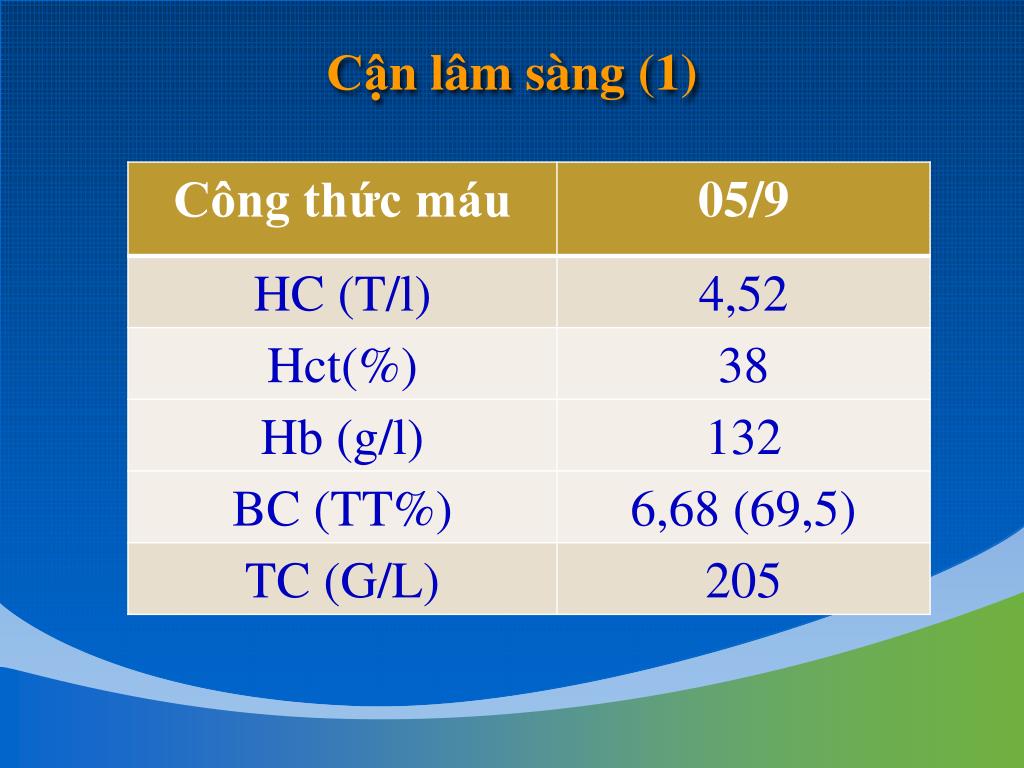 Cận lâm sàng (1)

| Công thức máu | 05/9 |
|---|---|
| HC (T/l) | 4,52 |
| Hct(%) | 38 |
| Hb (g/l) | 132 |
| BC (TT%) | 6,68 (69,5) |
| TC (G/L) | 205 |